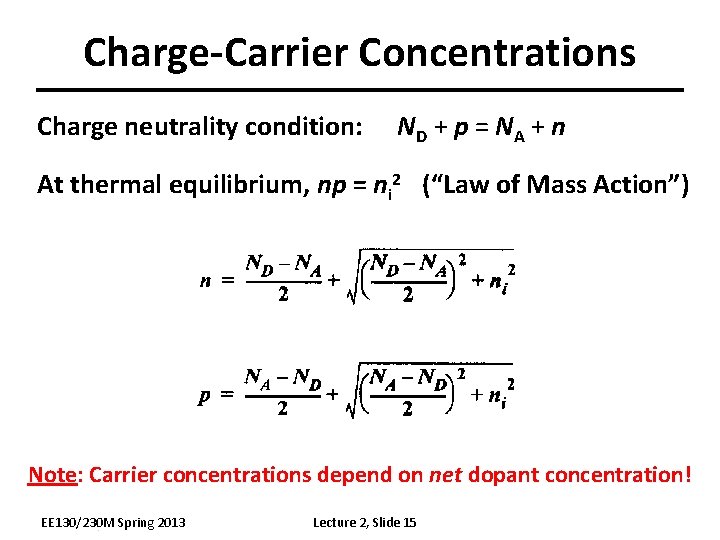 Charge-Carrier Concentrations

Charge neutrality condition: $N_D + p = N_A + n$

At thermal equilibrium, $np = n_i^2$ ("Law of Mass Action")

$n = \frac{N_D - N_A}{2} + \sqrt{\left(\frac{N_D - N_A}{2}\right)^2 + n_i^2}$

$p = \frac{N_A - N_D}{2} + \sqrt{\left(\frac{N_A - N_D}{2}\right)^2 + n_i^2}$

Note: Carrier concentrations depend on net dopant concentration!

EE130/230M Spring 2013

Lecture 2, Slide 15